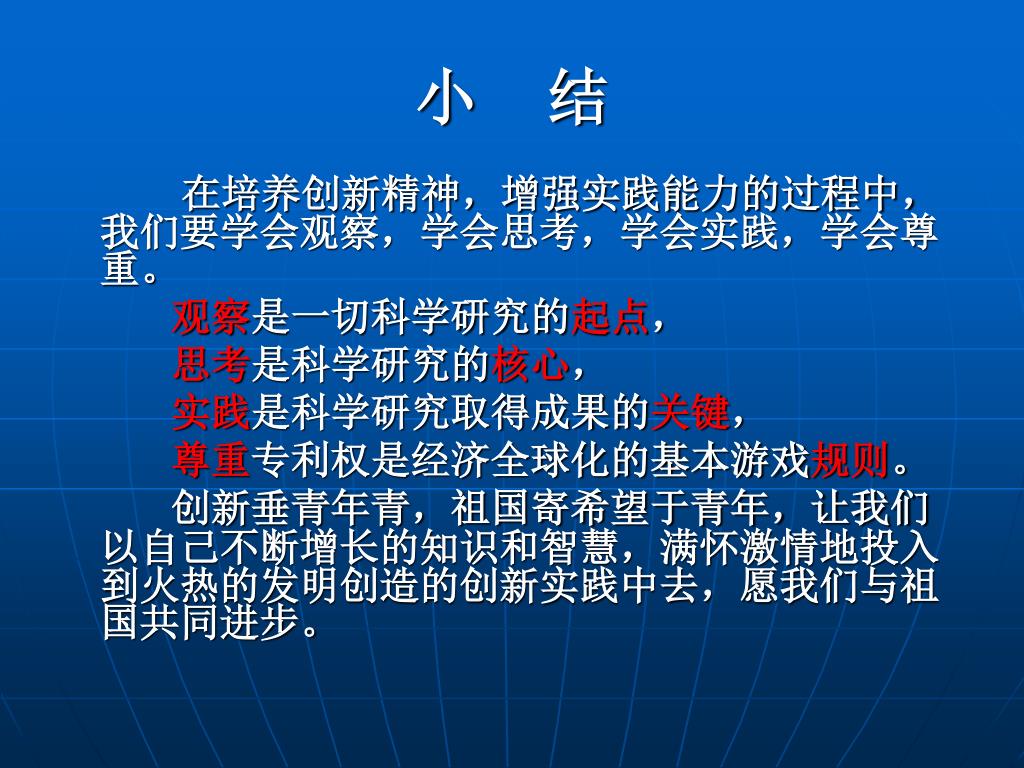 小 结

在培养创新精神，增强实践能力的过程中，我们要学会观察，学会思考，学会实践，学会尊重。

观察是一切科学研究的起点，

思考是科学研究的核心，

实践是科学研究取得成果的关键，

尊重专利权是经济全球化的基本游戏规则。

创新垂青年青，祖国寄希望于青年，让我们以自己不断增长的知识和智慧，满怀激情地投入到火热的发明创造的创新实践中去，愿我们与祖国共同进步。